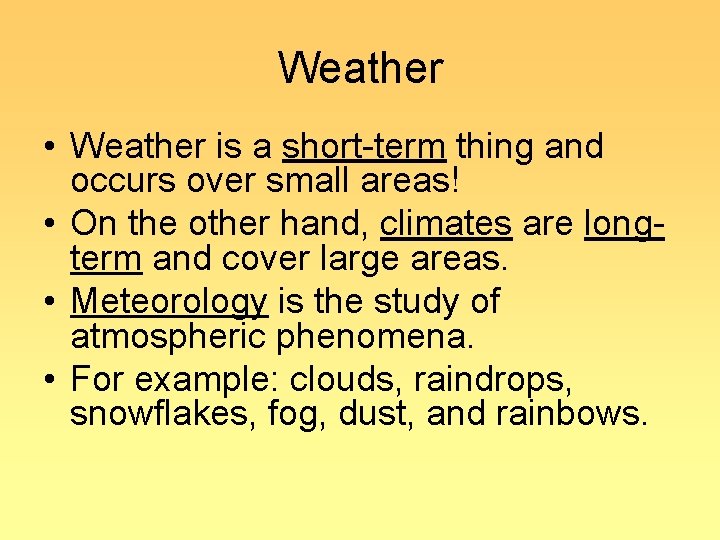 Weather

• Weather is a short-term thing and occurs over small areas!
• On the other hand, climates are long-term and cover large areas.
• Meteorology is the study of atmospheric phenomena.
• For example: clouds, raindrops, snowflakes, fog, dust, and rainbows.